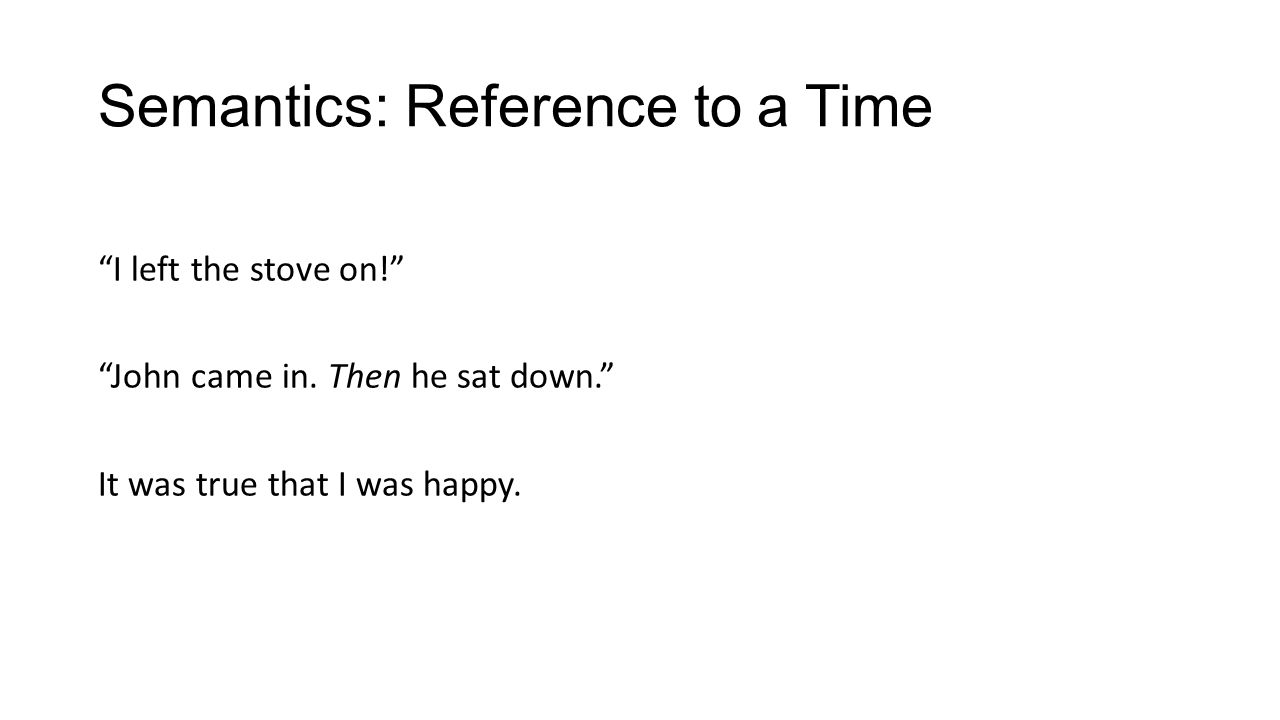 Semantics: Reference to a Time

“I left the stove on!”

“John came in. Then he sat down.”

It was true that I was happy.